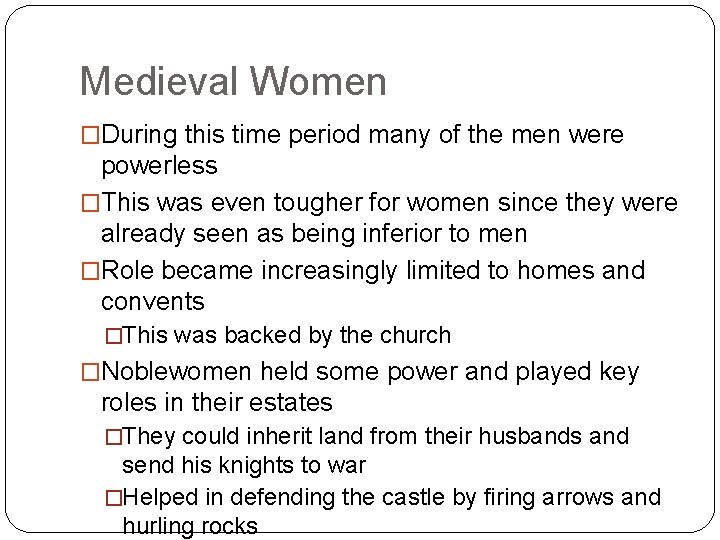 Medieval Women

□During this time period many of the men were powerless

□This was even tougher for women since they were already seen as being inferior to men

□Role became increasingly limited to homes and convents

□This was backed by the church

□Noblewomen held some power and played key roles in their estates

□They could inherit land from their husbands and send his knights to war

□Helped in defending the castle by firing arrows and hurling rocks